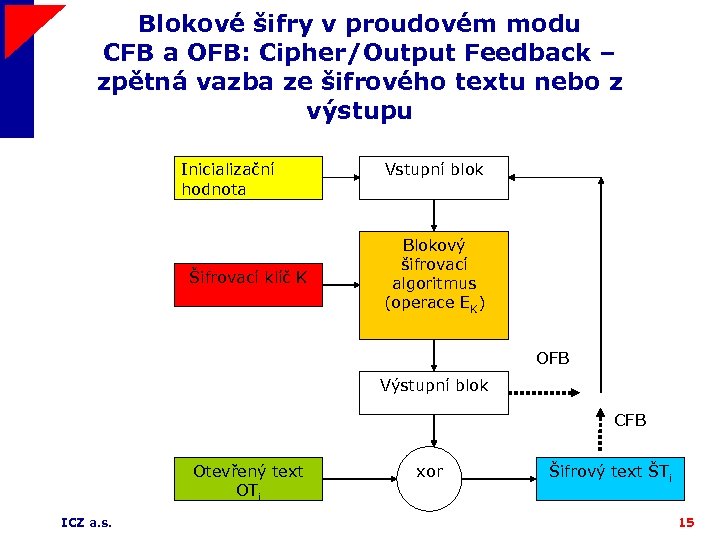 Blokové šifry v proudovém modu CFB a OFB: Cipher/Output Feedback – zpětná vazba ze šifrového textu nebo z výstupu

Inicializační hodnota

Vstupní blok

Šifrovací klíč K

Blokový šifrovací algoritmus (operace $E_K$)

OFB

Výstupní blok

CFB

Otevřený text $OT_i$

xor

Šifrový text $ŠT_i$

ICZ a.s.

15